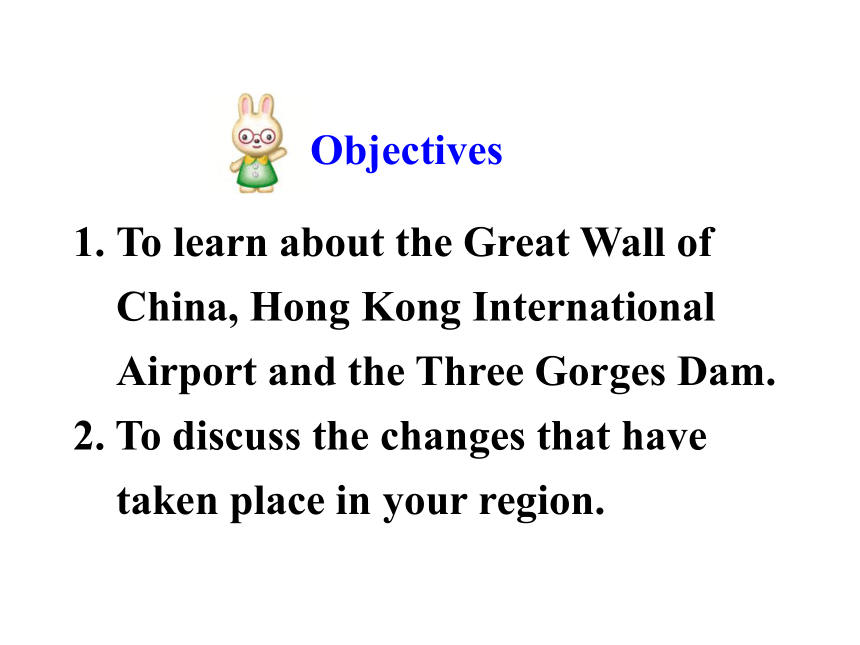 Objectives

1. To learn about the Great Wall of China, Hong Kong International Airport and the Three Gorges Dam.

2. To discuss the changes that have taken place in your region.